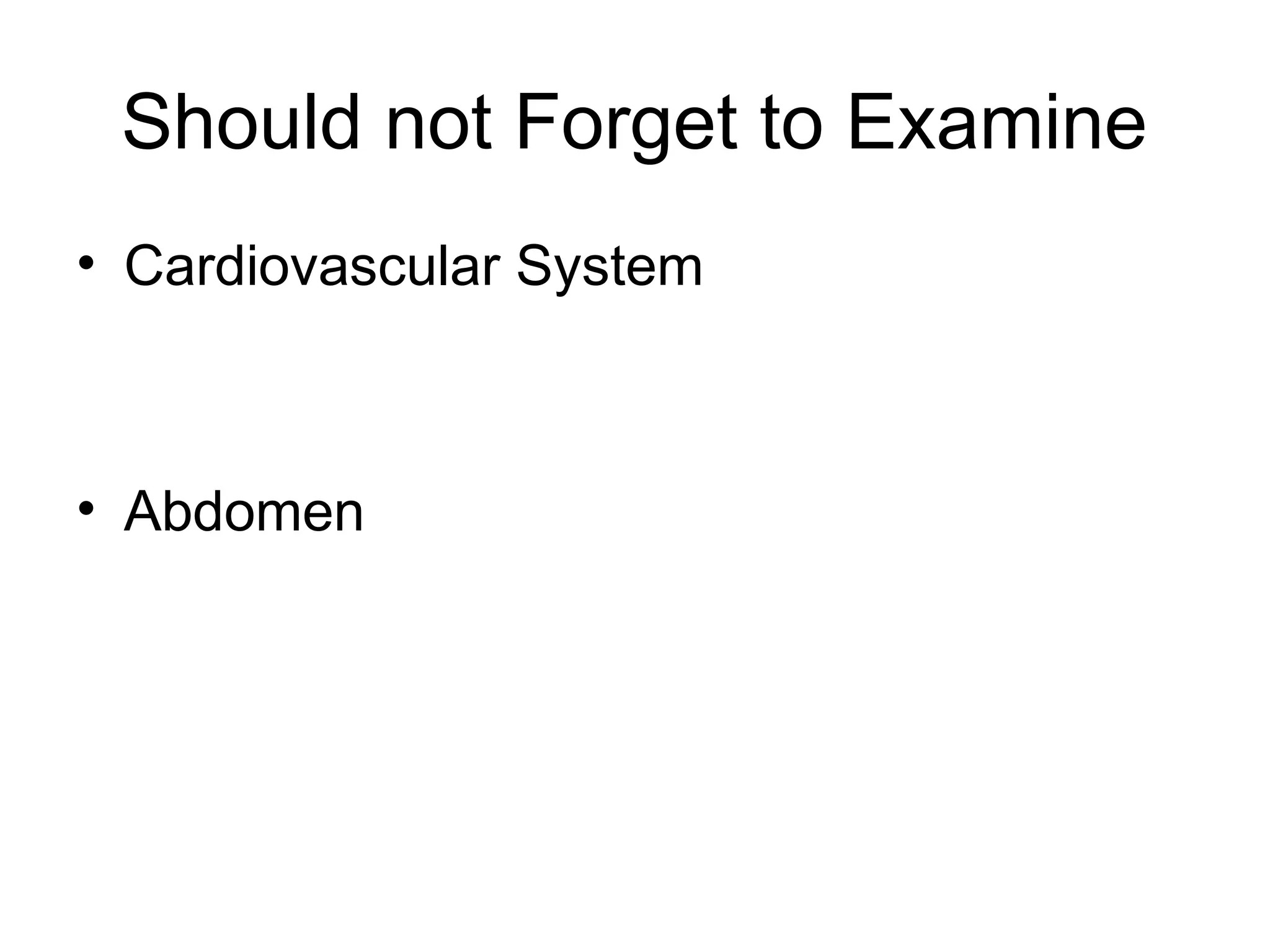 Should not Forget to Examine

• Cardiovascular System

• Abdomen